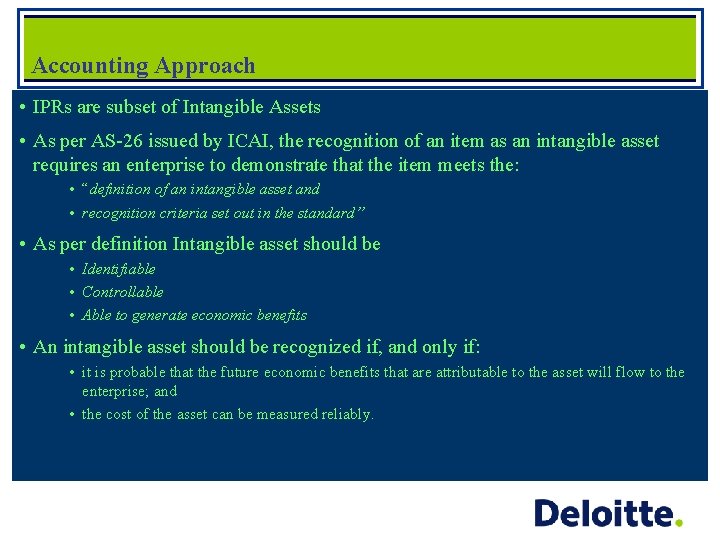 Accounting Approach

• IPRs are subset of Intangible Assets

• As per AS-26 issued by ICAI, the recognition of an item as an intangible asset requires an enterprise to demonstrate that the item meets the:

• “definition of an intangible asset and

• recognition criteria set out in the standard”

• As per definition Intangible asset should be

• Identifiable

• Controllable

• Able to generate economic benefits

• An intangible asset should be recognized if, and only if:

• it is probable that the future economic benefits that are attributable to the asset will flow to the enterprise; and

• the cost of the asset can be measured reliably.

Deloitte.